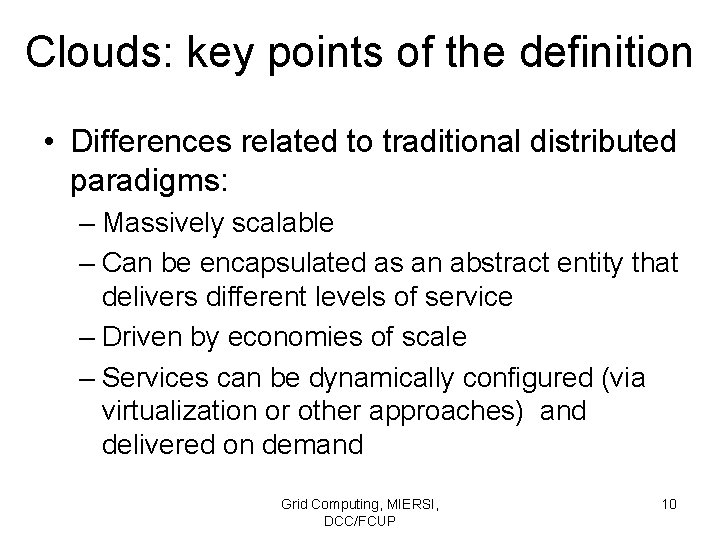 Clouds: key points of the definition

• Differences related to traditional distributed paradigms:
– Massively scalable
– Can be encapsulated as an abstract entity that delivers different levels of service
– Driven by economies of scale
– Services can be dynamically configured (via virtualization or other approaches) and delivered on demand

Grid Computing, MIERSI, DCC/FCUP

10